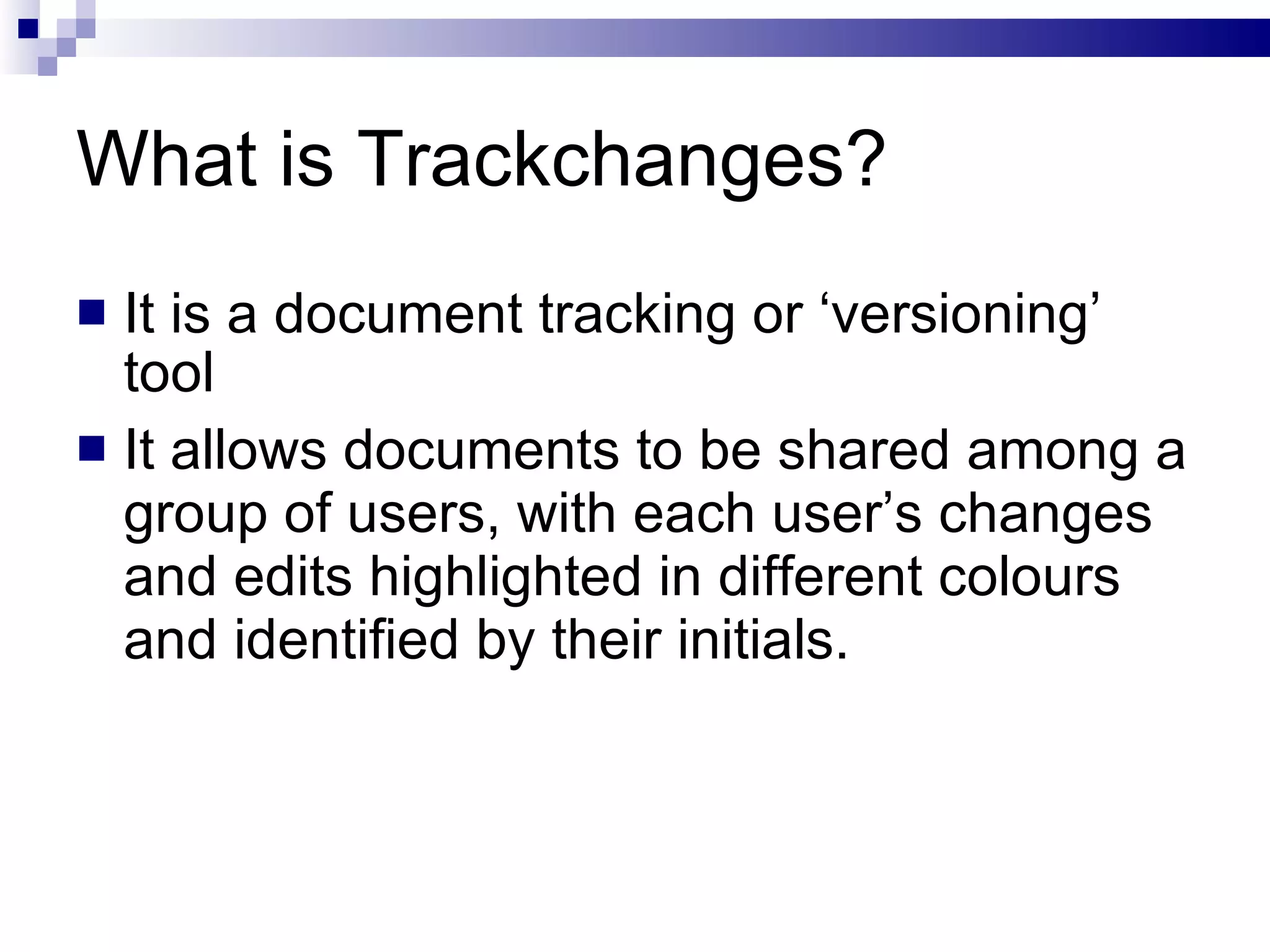 What is Trackchanges?

It is a document tracking or ‘versioning’ tool

It allows documents to be shared among a group of users, with each user’s changes and edits highlighted in different colours and identified by their initials.